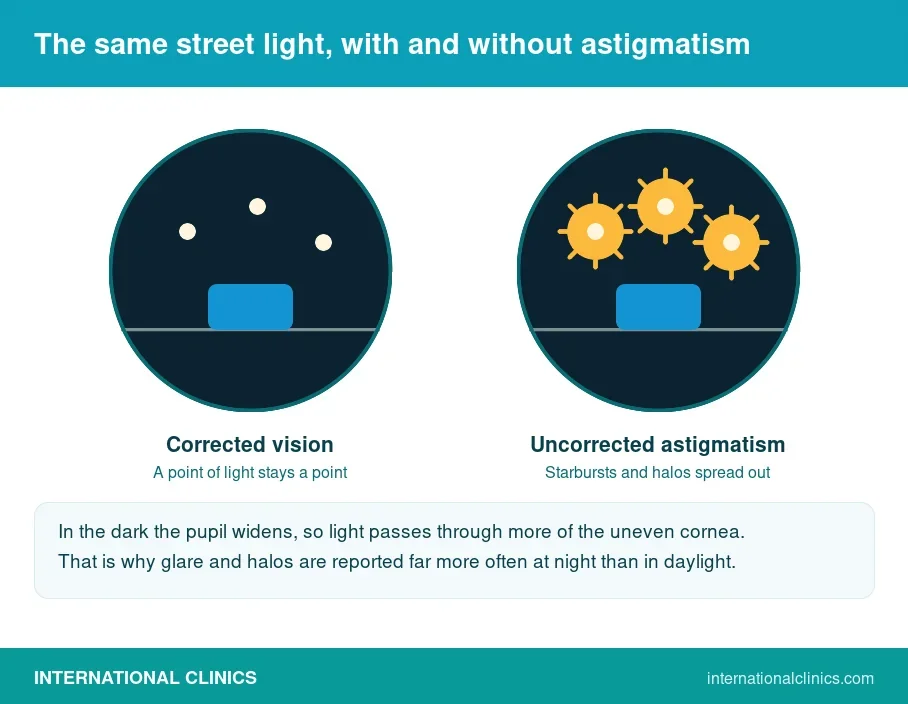 The same street light, with and without astigmatism

Corrected vision
A point of light stays a point

Uncorrected astigmatism
Starbursts and halos spread out

In the dark the pupil widens, so light passes through more of the uneven cornea.
That is why glare and halos are reported far more often at night than in daylight.

INTERNATIONAL CLINICS
internationalclinics.com